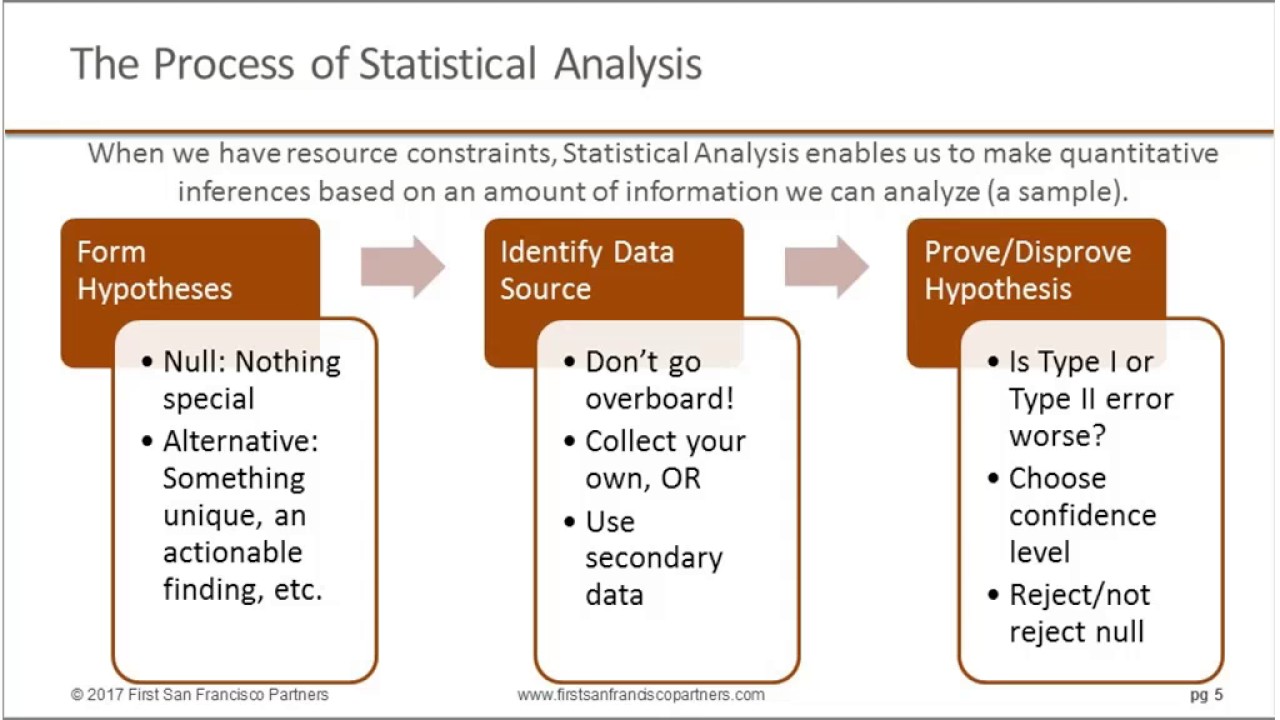 The Process of Statistical Analysis

When we have resource constraints, Statistical Analysis enables us to make quantitative inferences based on an amount of information we can analyze (a sample).

Form Hypotheses

• Null: Nothing special
• Alternative: Something unique, an actionable finding, etc.

Identify Data Source

• Don't go overboard!
• Collect your own, OR
• Use secondary data

Prove/Disprove Hypothesis

• Is Type I or Type II error worse?
• Choose confidence level
• Reject/not reject null

© 2017 First San Francisco Partners

www.firstsanfranciscopartners.com

pg 5